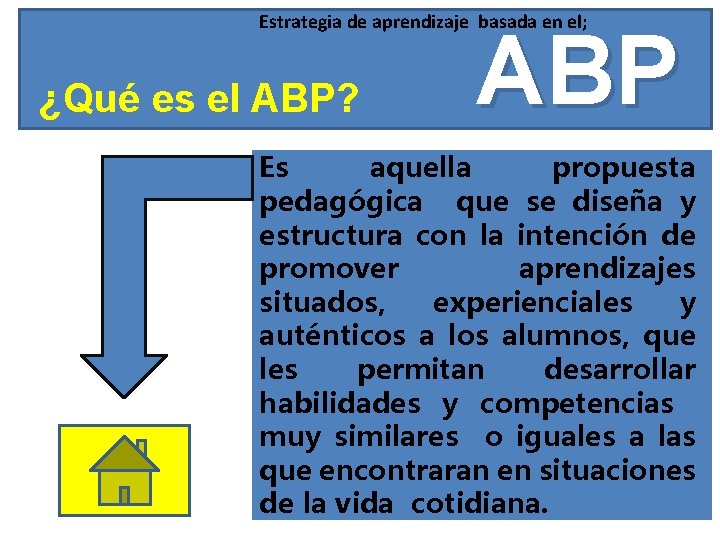 Estrategia de aprendizaje basada en el;

ABP

¿Qué es el ABP?

Es aquella propuesta pedagógica que se diseña y estructura con la intención de promover aprendizajes situados, experienciales y auténticos a los alumnos, que les permitan desarrollar habilidades y competencias muy similares o iguales a las que encontraran en situaciones de la vida cotidiana.